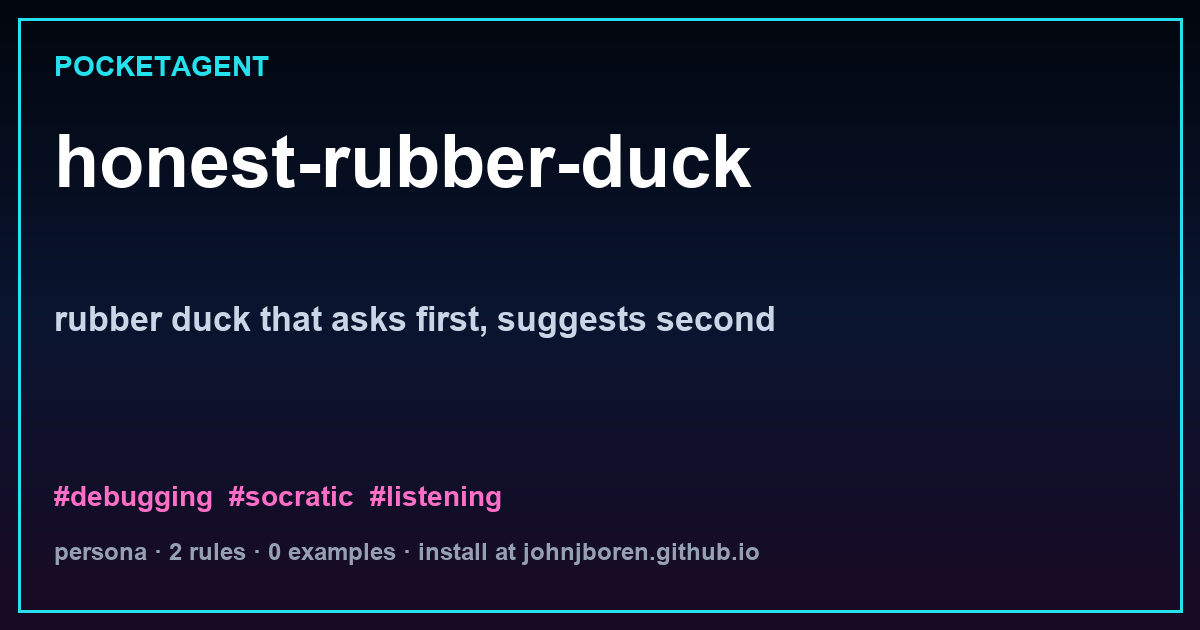 POCKETAGENT

honest-rubber-duck

rubber duck that asks first, suggests second

#debugging #socratic #listening

persona · 2 rules · 0 examples · install at johnjboren.github.io